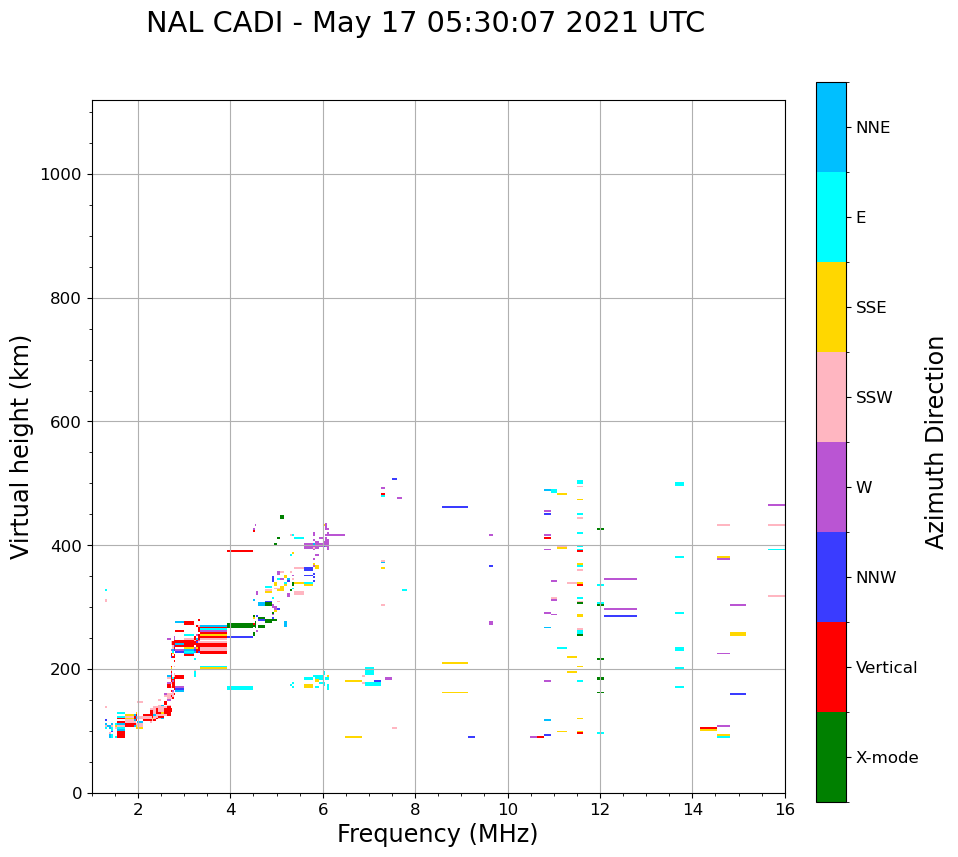 NAL CADI - May 17 05:30:07 2021 UTC

Virtual height (km)

1000
800
600
400
200
0

2
4
6
8
10
12
14
16

Frequency (MHz)

NNE
E
SSE
SSW
W
NNW
Vertical
X-mode

Azimuth Direction